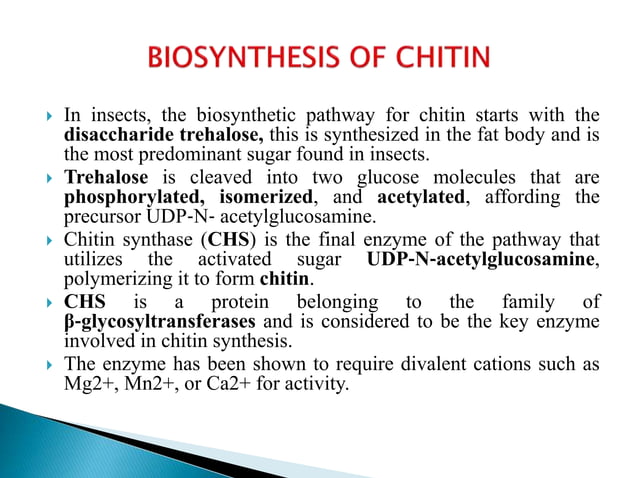 BIOSYNTHESIS OF CHITIN

In insects, the biosynthetic pathway for chitin starts with the disaccharide trehalose, this is synthesized in the fat body and is the most predominant sugar found in insects.

Trehalose is cleaved into two glucose molecules that are phosphorylated, isomerized, and acetylated, affording the precursor UDP-N- acetylglucosamine.

Chitin synthase (CHS) is the final enzyme of the pathway that utilizes the activated sugar UDP-N-acetylglucosamine, polymerizing it to form chitin.

CHS is a protein belonging to the family of β-glycosyltransferases and is considered to be the key enzyme involved in chitin synthesis.

The enzyme has been shown to require divalent cations such as Mg2+, Mn2+, or Ca2+ for activity.